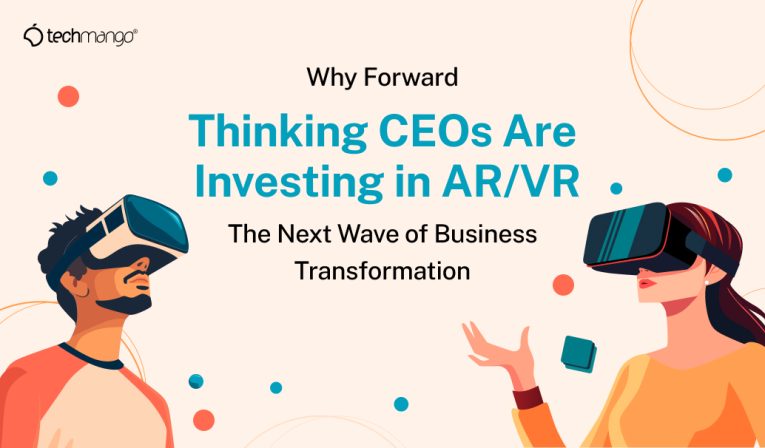 techmango®

Why Forward

Thinking CEOs Are Investing in AR/VR

The Next Wave of Business Transformation